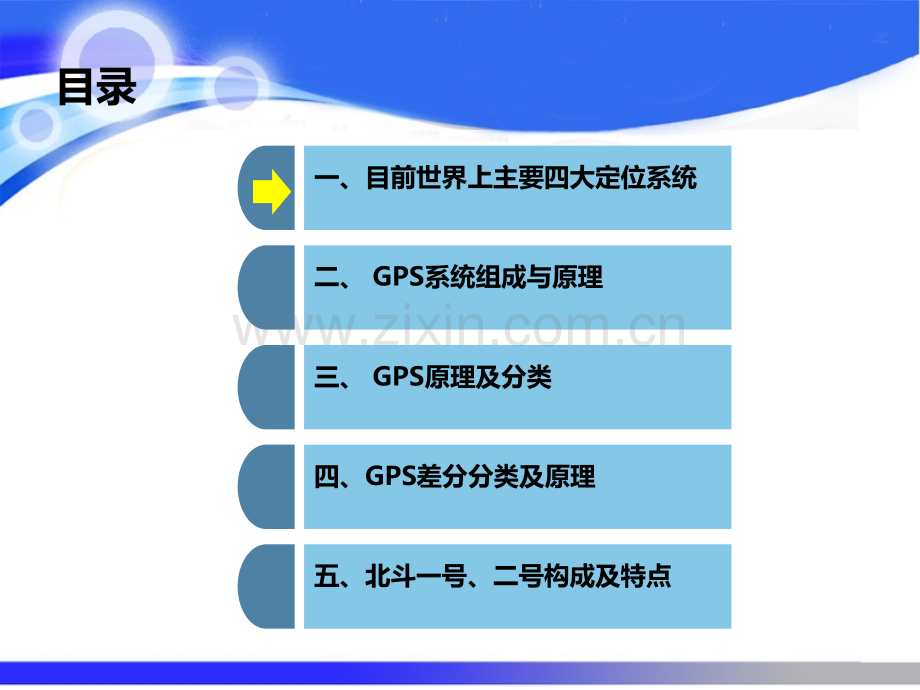 目录

一、目前世界上主要四大定位系统

二、 GPS系统组成与原理

www.zixin.com.cn

三、 GPS原理及分类

四、GPS差分分类及原理

五、北斗一号、二号构成及特点